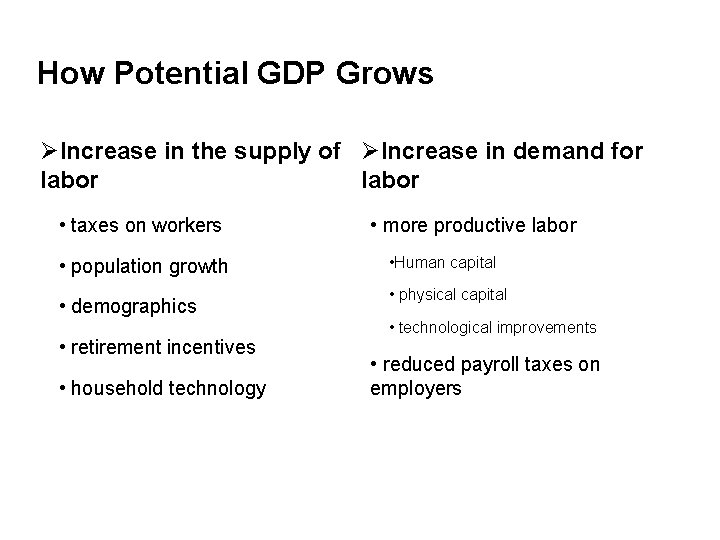 How Potential GDP Grows

➢Increase in the supply of labor

• taxes on workers

• population growth

• demographics

• retirement incentives

• household technology

➢Increase in demand for labor

• more productive labor

•Human capital

• physical capital

• technological improvements

• reduced payroll taxes on employers